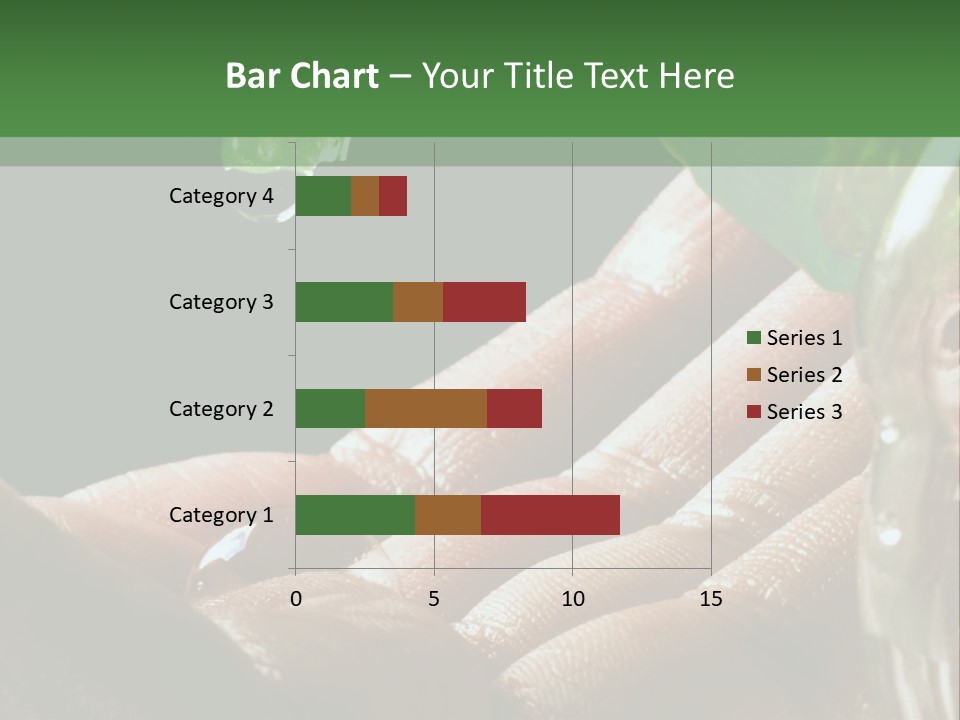 Bar Chart – Your Title Text Here

Category 4
Category 3
Category 2
Category 1

0 5 10 15

Series 1
Series 2
Series 3